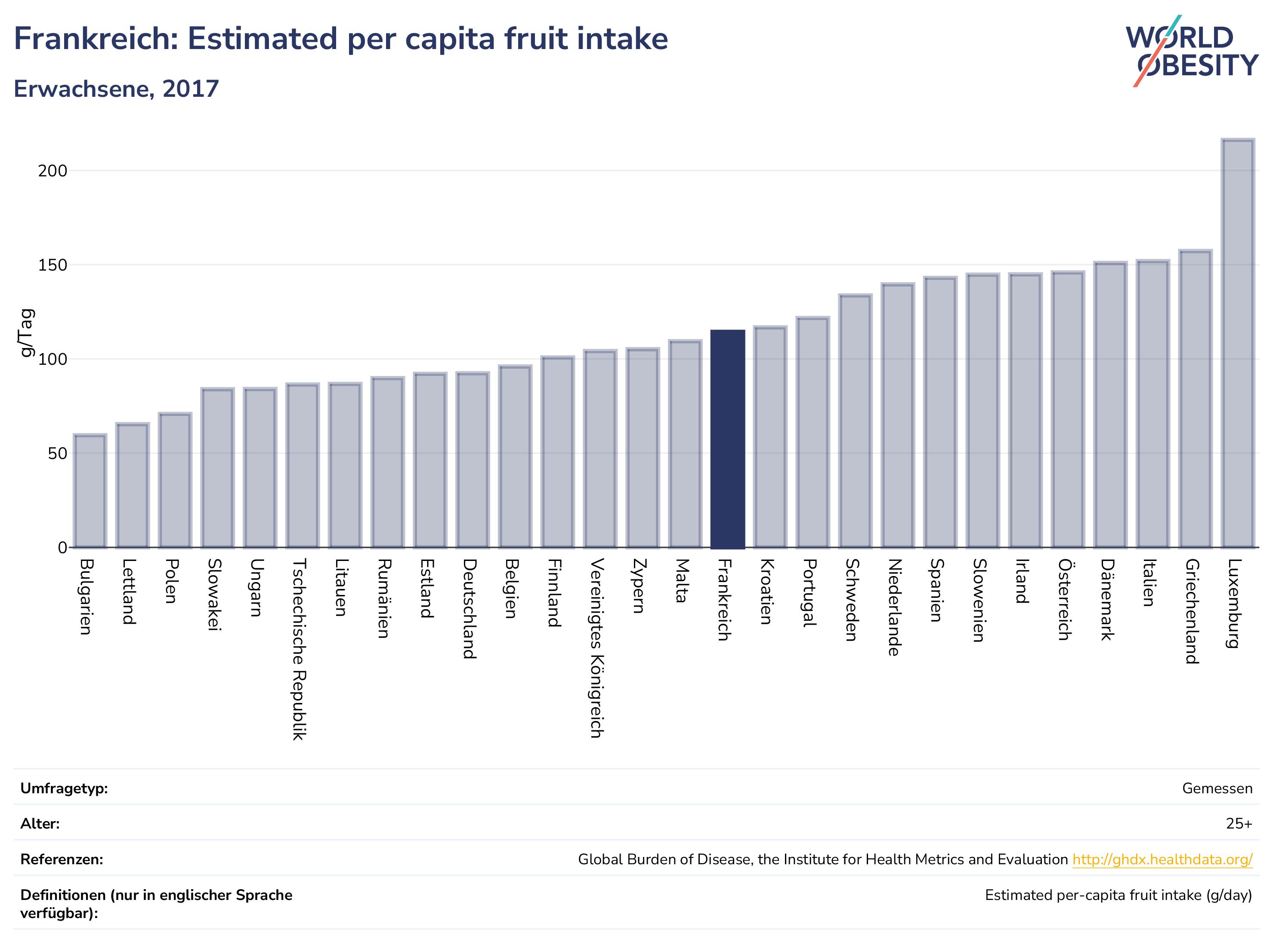 Frankreich: Estimated per capita fruit intake

Erwachsene, 2017

WORLD OBESITY

g/Tag

200
150
100
50
0

Bulgarien
Lettland
Polen
Slowakei
Ungarn
Tschechische Republik
Litauen
Rumänien
Estland
Deutschland
Belgien
Finnland
Vereinigtes Königreich
Zypern
Malta
Frankreich
Kroatien
Portugal
Schweden
Niederlande
Spanien
Slowenien
Irland
Österreich
Dänemark
Italien
Griechenland
Luxemburg

| | |
|---|---|
| Umfragetyp: | Gemessen |
| Alter: | 25+ |
| Referenzen: | Global Burden of Disease, the Institute for Health Metrics and Evaluation http://ghdx.healthdata.org/ |
| Definitionen (nur in englischer Sprache verfügbar): | Estimated per-capita fruit intake (g/day) |